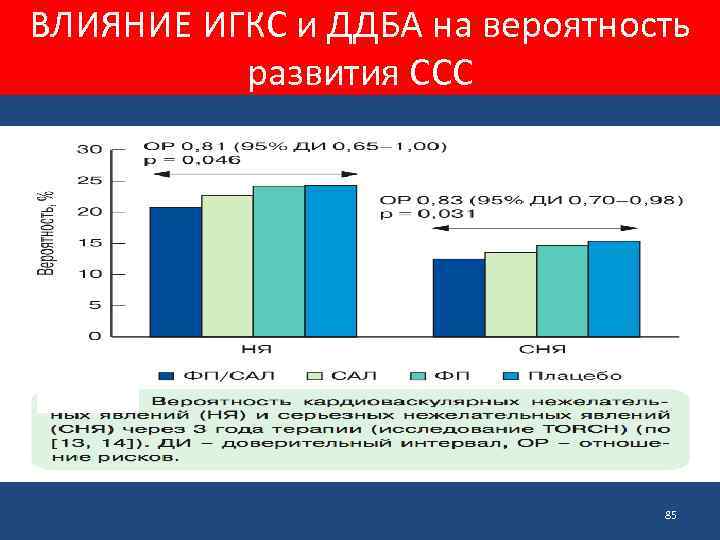 ВЛИЯНИЕ ИГКС и ДДБА на вероятность развития ССС

ОР 0,81 (95% ДИ 0,65–1,00)
p = 0,046

ОР 0,83 (95% ДИ 0,70–0,98)
p = 0,031

Вероятность, %

30
25
20
15
10
5
0

НЯ
СНЯ

ФП/САЛ
САЛ
ФП
Плацебо

Вероятность кардиоваскулярных нежелательных явлений (НЯ) и серьезных нежелательных явлений (СНЯ) через 3 года терапии (исследование TORCH) (по [13, 14]). ДИ – доверительный интервал, ОР – отношение рисков.

85